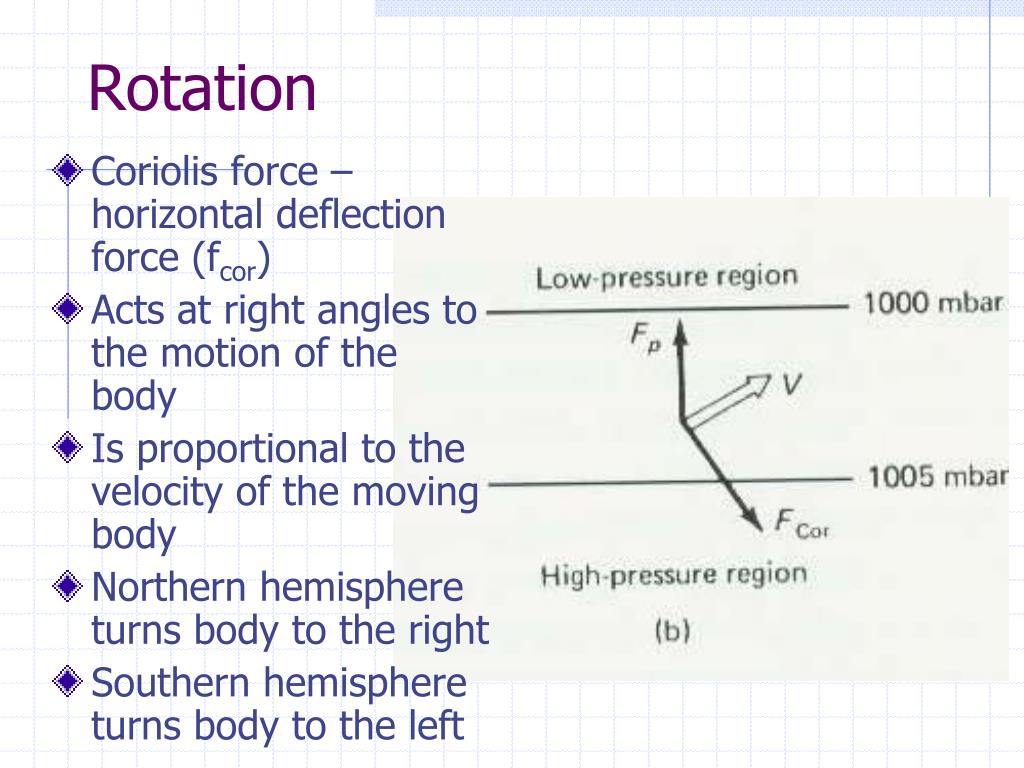 Rotation

Coriolis force – horizontal deflection force ($f_{cor}$)

Acts at right angles to the motion of the body

Is proportional to the velocity of the moving body

Northern hemisphere turns body to the right

Southern hemisphere turns body to the left

Low-pressure region

1000 mbar

$F_p$

$V$

1005 mbar

$F_{Cor}$

High-pressure region

(b)